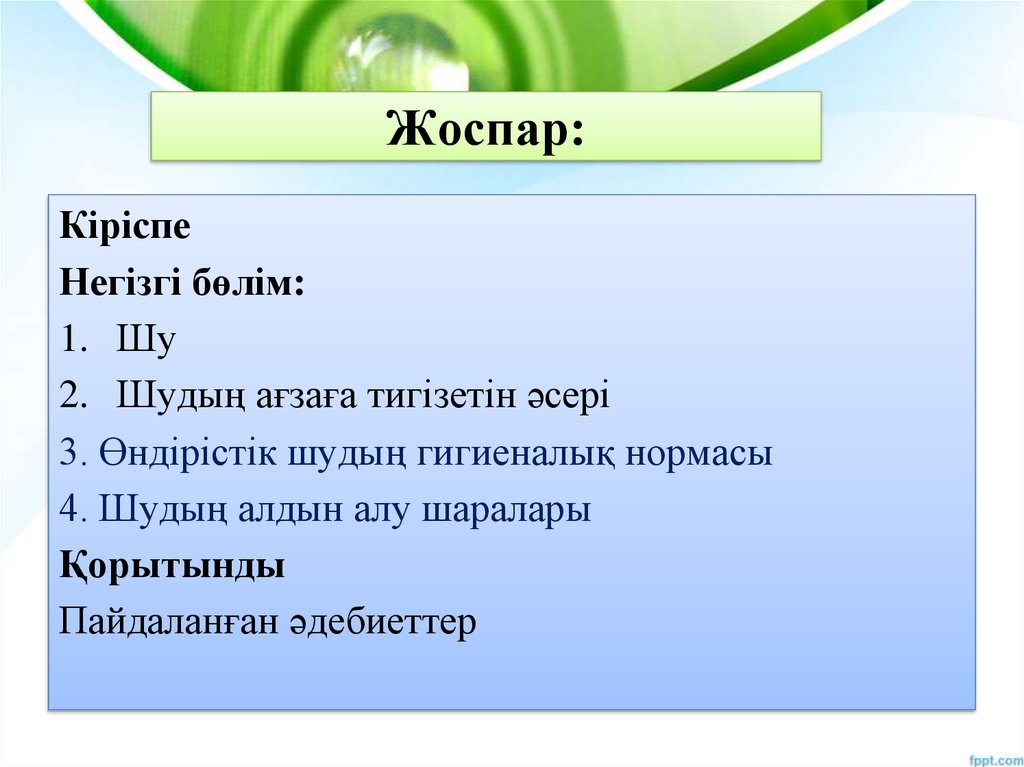 Жоспар:

Кіріспе
Негізгі бөлім:
1. Шу
2. Шудың ағзаға тигізетін әсері
3. Өндірістік шудың гигиеналық нормасы
4. Шудың алдын алу шаралары
Қорытынды
Пайдаланған әдебиеттер

fppt.com